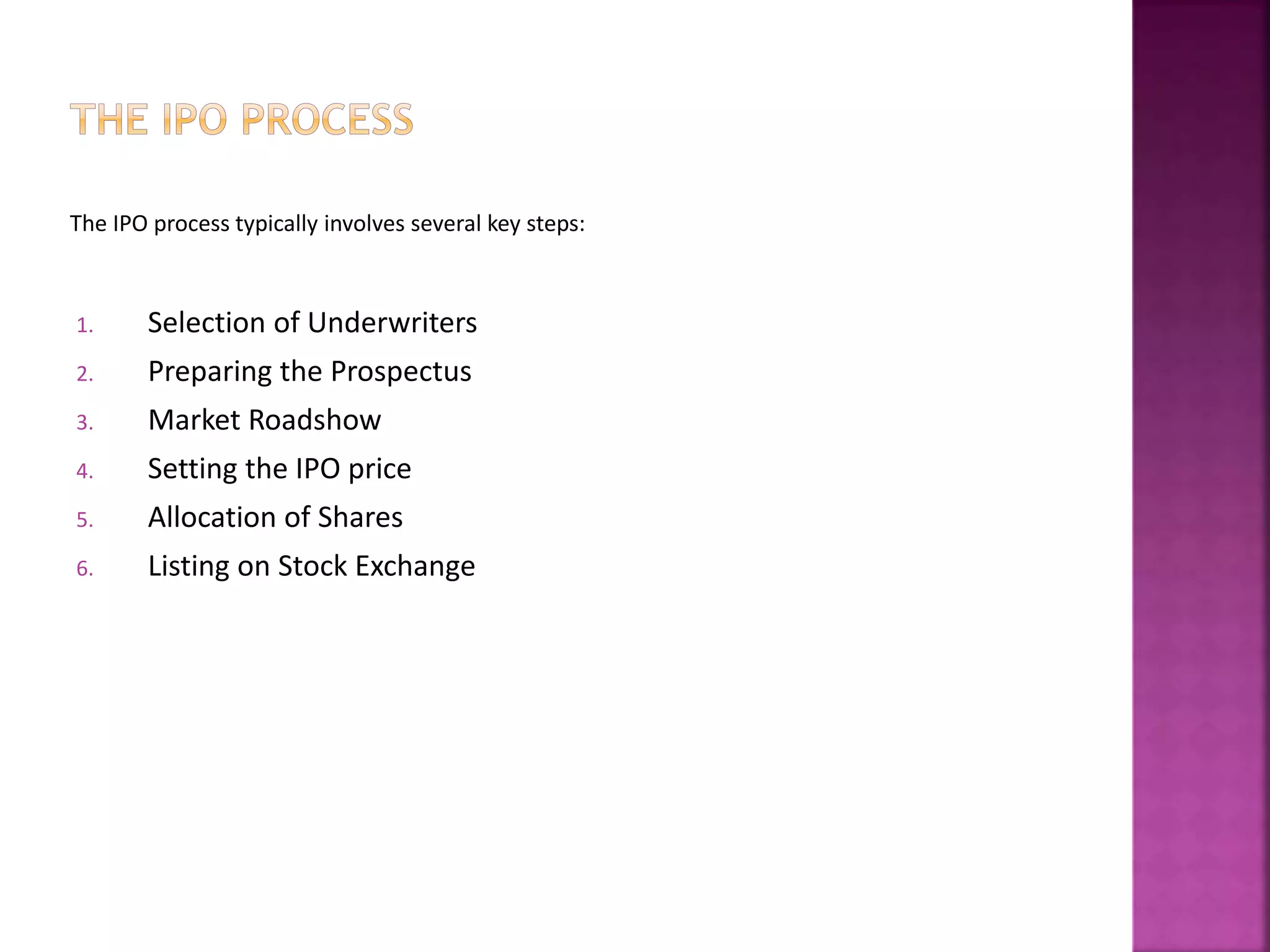 THE IPO PROCESS

The IPO process typically involves several key steps:

1. Selection of Underwriters
2. Preparing the Prospectus
3. Market Roadshow
4. Setting the IPO price
5. Allocation of Shares
6. Listing on Stock Exchange